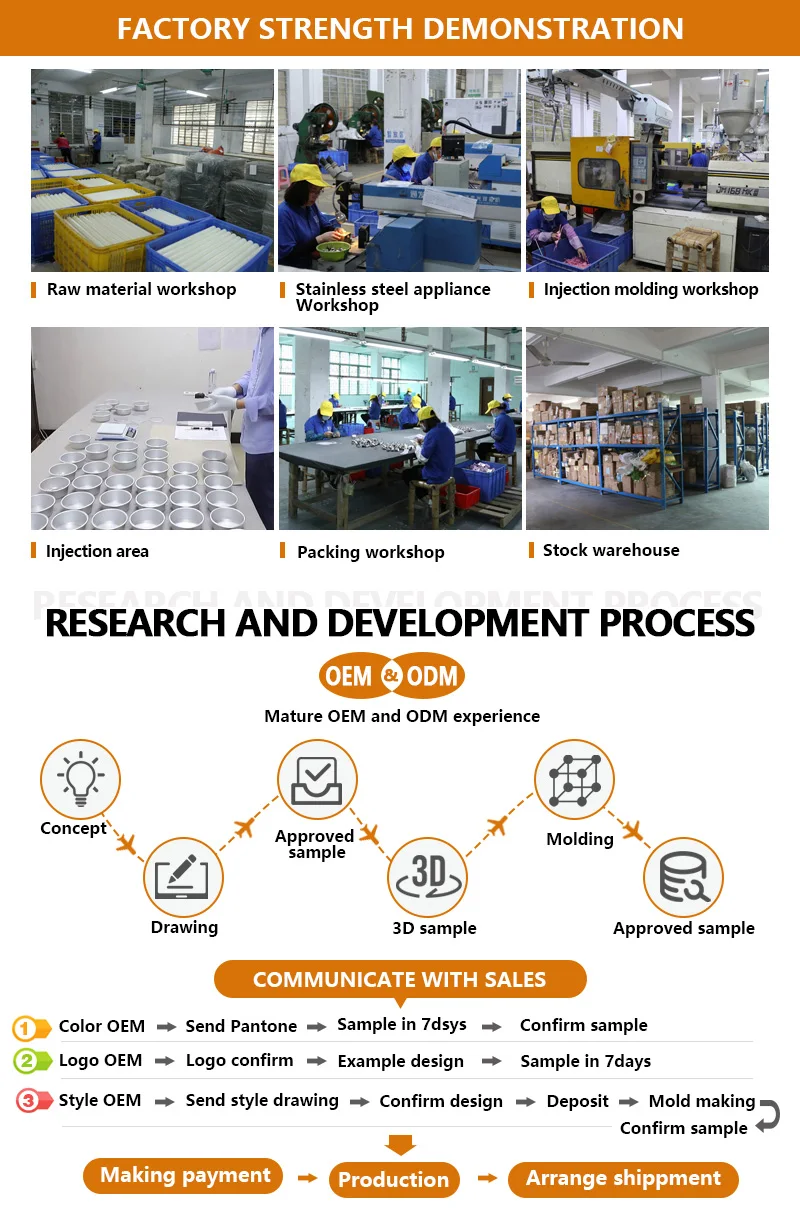 FACTORY STRENGTH DEMONSTRATION

Raw material workshop

Stainless steel appliance Workshop

Injection molding workshop

Injection area

Packing workshop

Stock warehouse

RESEARCH AND DEVELOPMENT PROCESS

OEM & ODM

Mature OEM and ODM experience

Concept

Drawing

Approved sample

3D

3D sample

Molding

Approved sample

COMMUNICATE WITH SALES

1 Color OEM → Send Pantone → Sample in 7dsys → Confirm sample

2 Logo OEM → Logo confirm → Example design → Sample in 7days

3 Style OEM → Send style drawing → Confirm design → Deposit → Mold making

Confirm sample

Making payment → Production → Arrange shippment